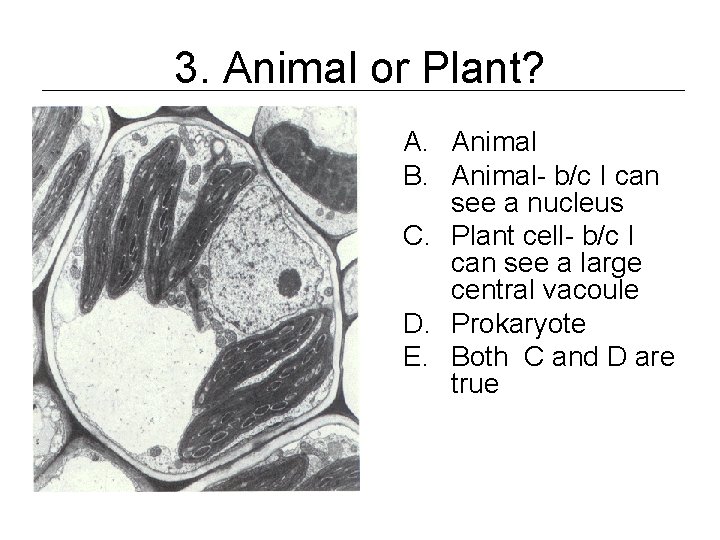 3. Animal or Plant?

A. Animal
B. Animal- b/c I can see a nucleus
C. Plant cell- b/c I can see a large central vacoule
D. Prokaryote
E. Both  C and D are true